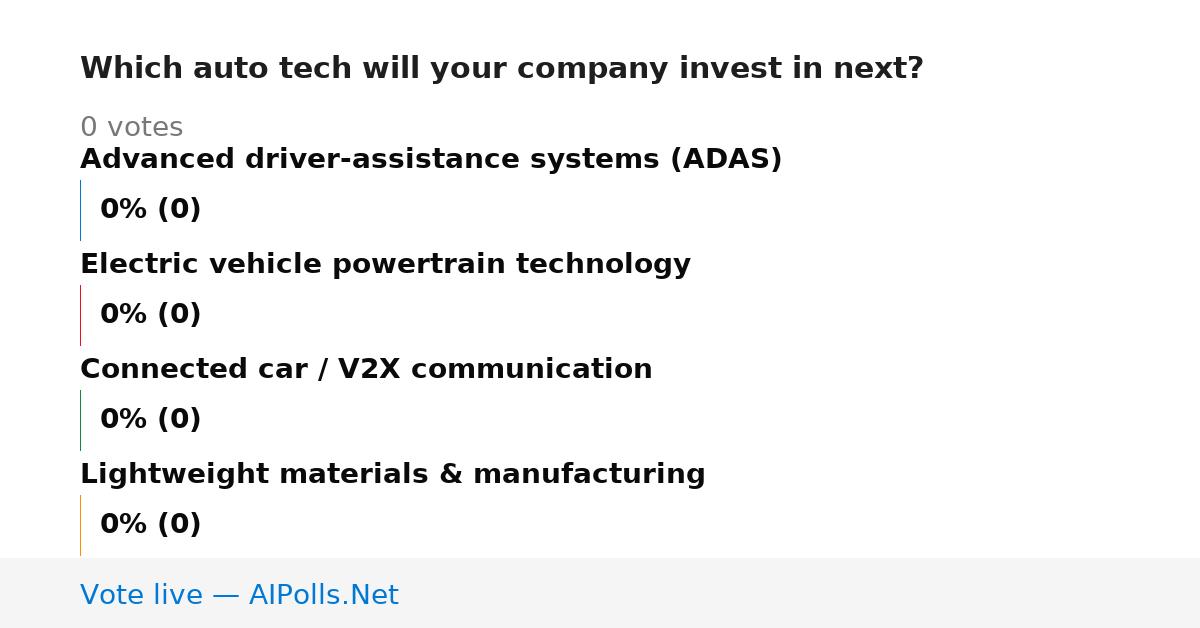 Which auto tech will your company invest in next?

0 votes

Advanced driver-assistance systems (ADAS)

0% (0)

Electric vehicle powertrain technology

0% (0)

Connected car / V2X communication

0% (0)

Lightweight materials & manufacturing

0% (0)

Vote live — AIPolls.Net